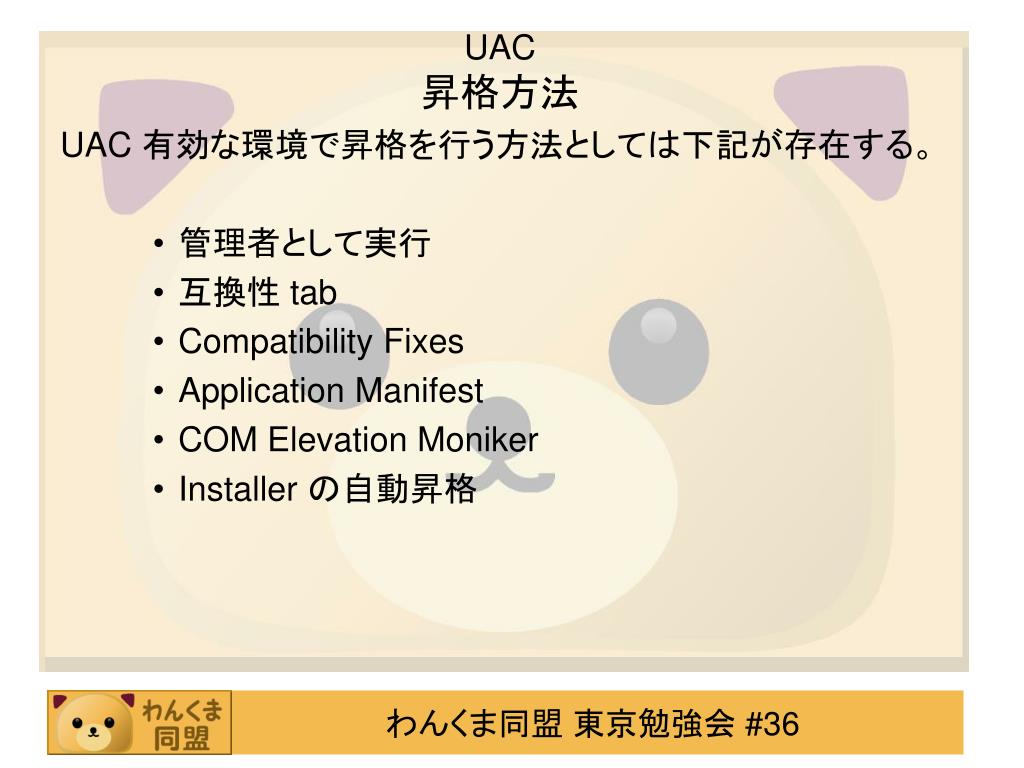 UAC
昇格方法

UAC 有効な環境で昇格を行う方法としては下記が存在する。

• 管理者として実行
• 互換性 tab
• Compatibility Fixes
• Application Manifest
• COM Elevation Moniker
• Installer の自動昇格

わんくま 同盟

わんくま同盟 東京勉強会 #36